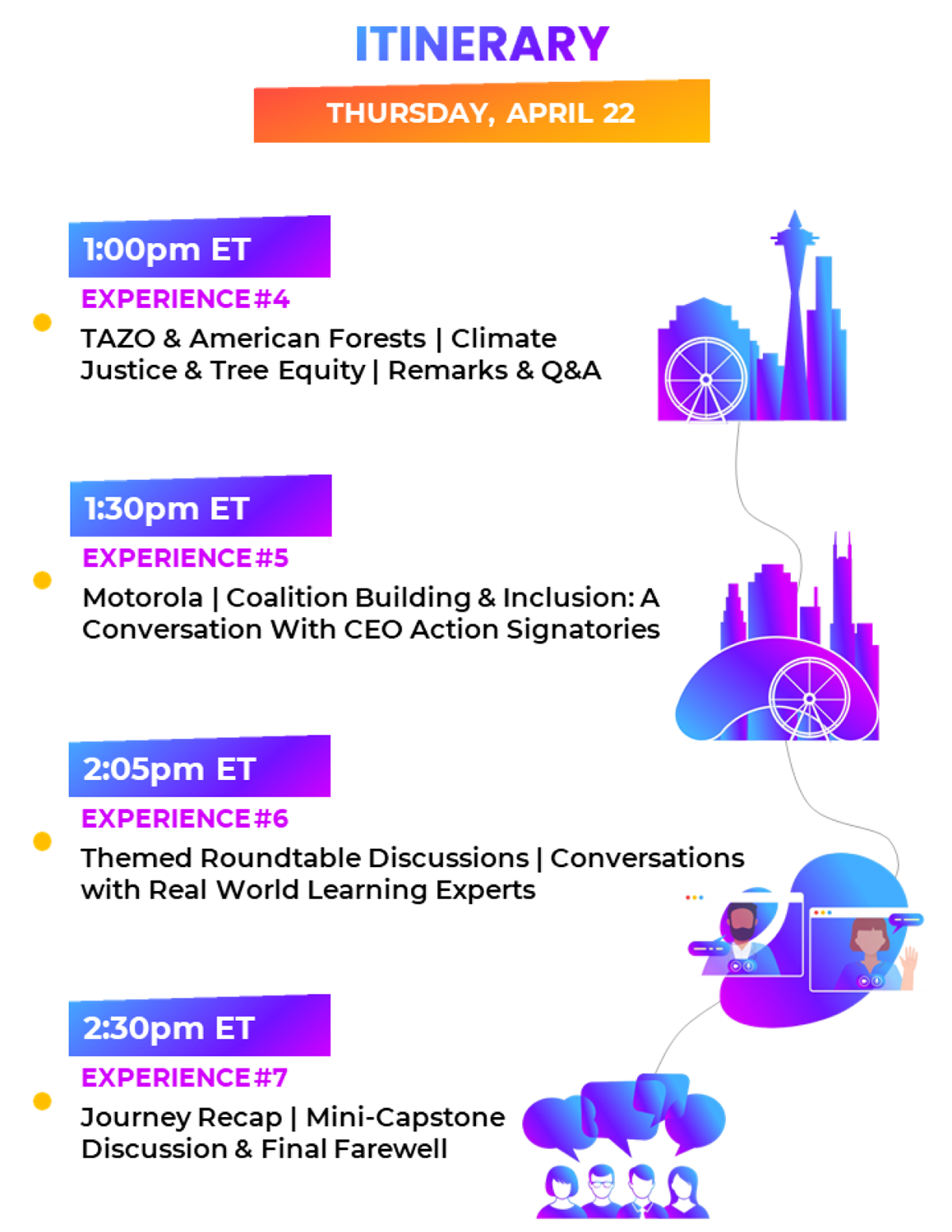 ITINERARY

THURSDAY, APRIL 22

1:00pm ET

EXPERIENCE #4

TAZO & American Forests | Climate Justice & Tree Equity | Remarks & Q&A

1:30pm ET

EXPERIENCE #5

Motorola | Coalition Building & Inclusion: A Conversation With CEO Action Signatories

2:05pm ET

EXPERIENCE #6

Themed Roundtable Discussions | Conversations with Real World Learning Experts

2:30pm ET

EXPERIENCE #7

Journey Recap | Mini-Capstone Discussion & Final Farewell